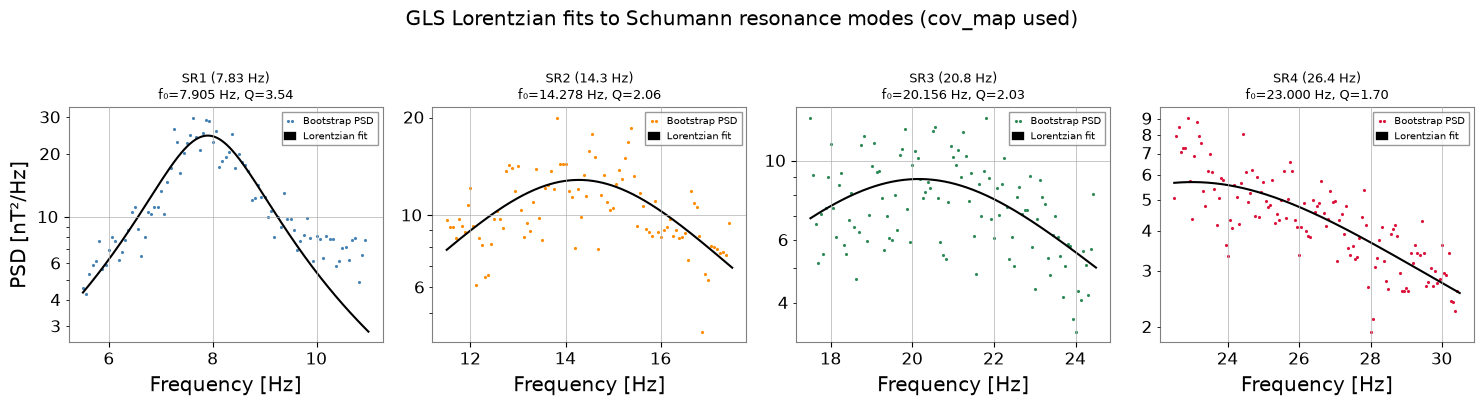 GLS Lorentzian fits to Schumann resonance modes (cov_map used)

SR1 (7.83 Hz)
f₀=7.905 Hz, Q=3.54

Bootstrap PSD
Lorentzian fit

PSD [nT²/Hz]

30
20
10
6
4
3

6 8 10
Frequency [Hz]

SR2 (14.3 Hz)
f₀=14.278 Hz, Q=2.06

Bootstrap PSD
Lorentzian fit

20
10
6

12 14 16
Frequency [Hz]

SR3 (20.8 Hz)
f₀=20.156 Hz, Q=2.03

Bootstrap PSD
Lorentzian fit

10
6
4

18 20 22 24
Frequency [Hz]

SR4 (26.4 Hz)
f₀=23.000 Hz, Q=1.70

Bootstrap PSD
Lorentzian fit

9
8
7
6
5
4
3
2

24 26 28 30
Frequency [Hz]